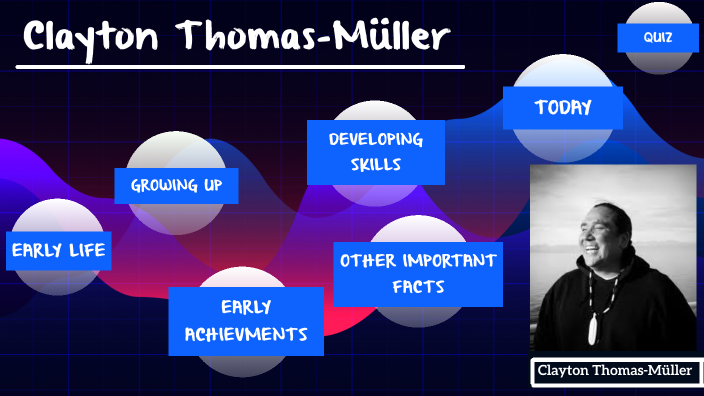 Clayton Thomas-Müller

QUIZ

TODAY

DEVELOPING SKILLS

GROWING UP

EARLY LIFE

OTHER IMPORTANT FACTS

EARLY ACHIEVMENTS

Clayton Thomas-Müller